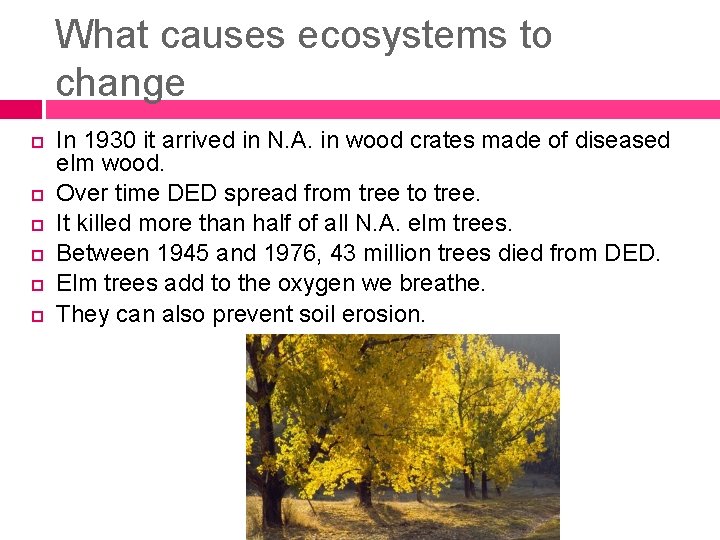 What causes ecosystems to change

In 1930 it arrived in N.A. in wood crates made of diseased elm wood.

Over time DED spread from tree to tree.

It killed more than half of all N.A. elm trees.

Between 1945 and 1976, 43 million trees died from DED.

Elm trees add to the oxygen we breathe.

They can also prevent soil erosion.